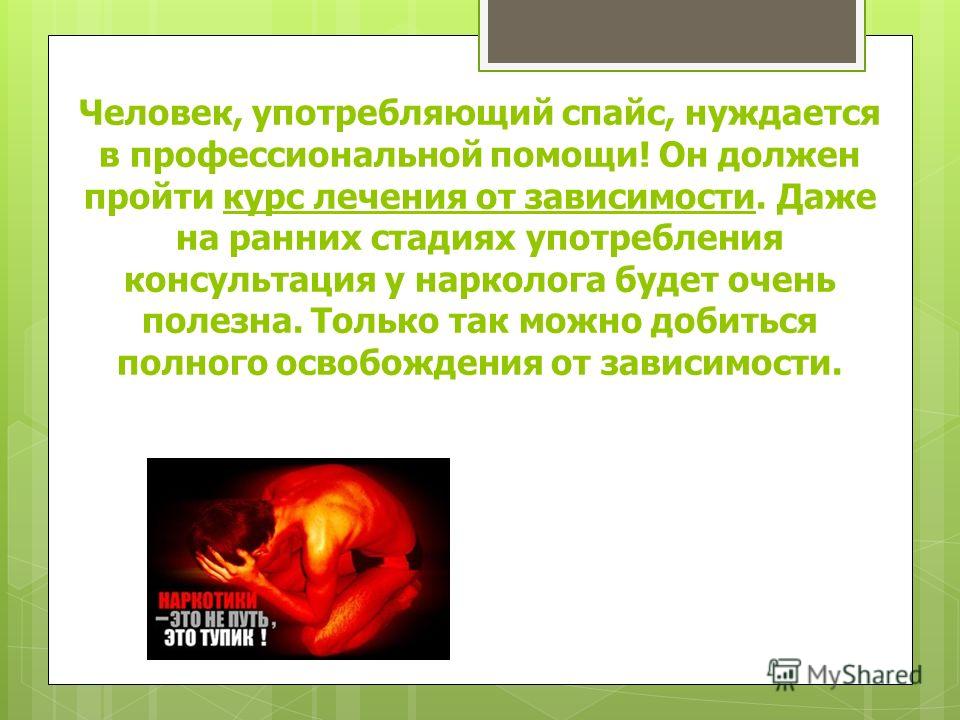 Человек, употребляющий спайс, нуждается в профессиональной помощи! Он должен пройти курс лечения от зависимости. Даже на ранних стадиях употребления консультация у нарколога будет очень полезна. Только так можно добиться полного освобождения от зависимости.

НАРКОТИКИ
– ЭТО НЕ ПУТЬ,
ЭТО ТУПИК !

MyShared